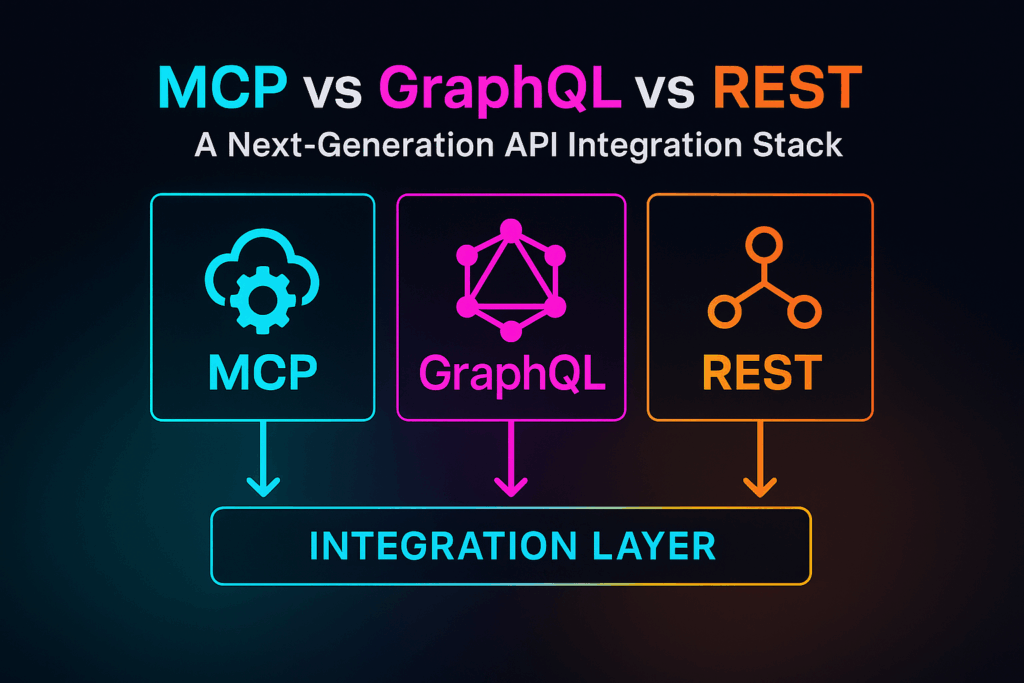 MCP vs GraphQL vs REST
A Next-Generation API Integration Stack

MCP

GraphQL

REST

INTEGRATION LAYER